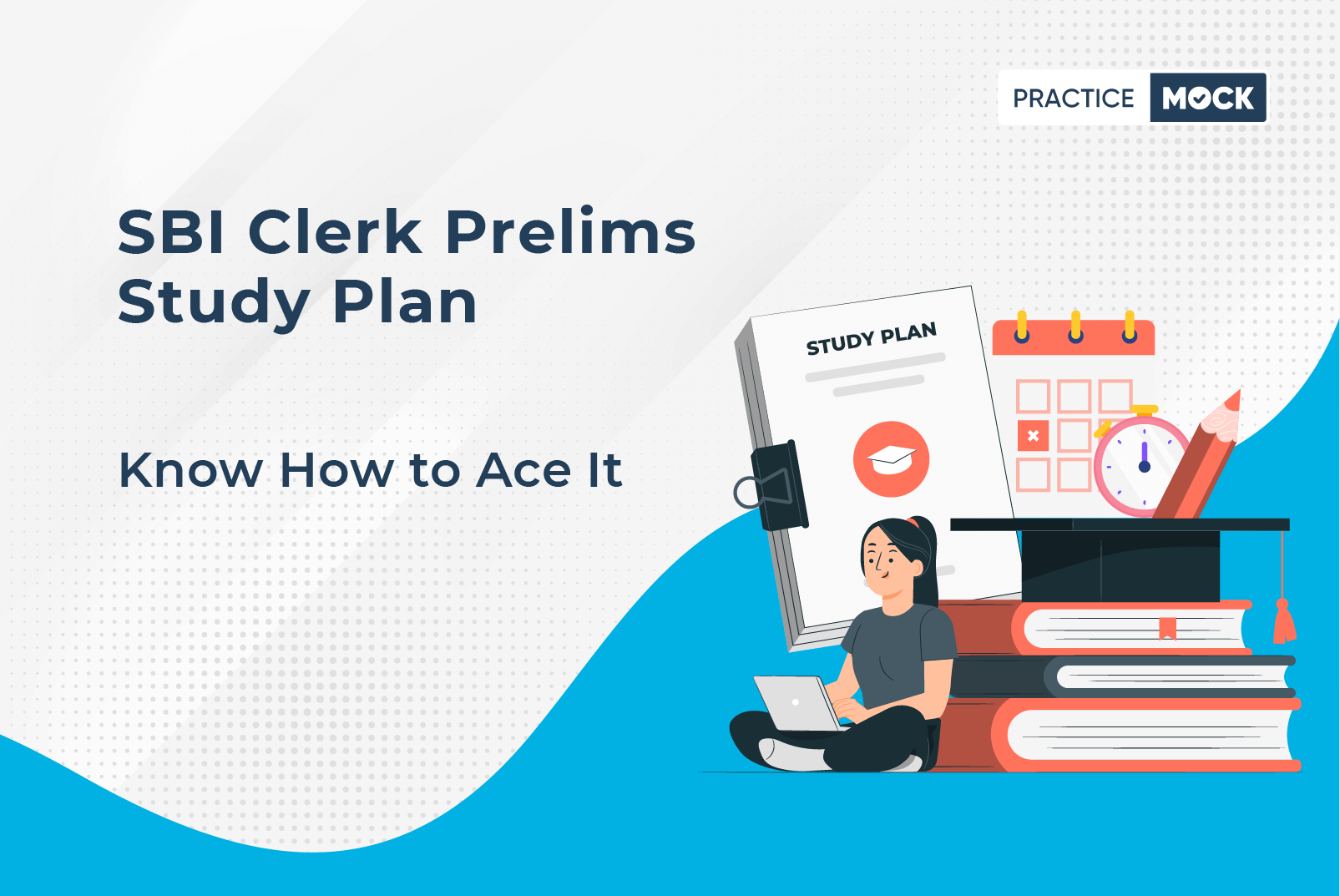 PRACTICE MOCK

SBI Clerk Prelims Study Plan

Know How to Ace It

STUDY PLAN